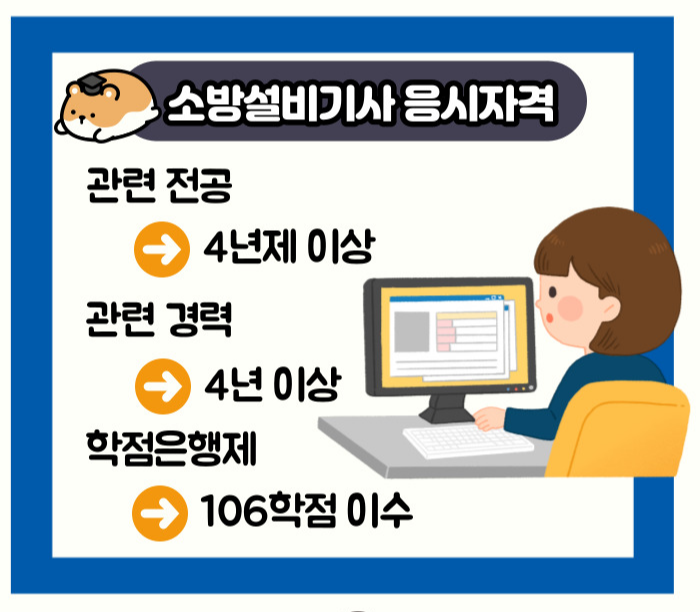 소방설비기사 응시자격

관련 전공

4년제 이상

관련 경력

4년 이상

학점은행제

106학점 이수